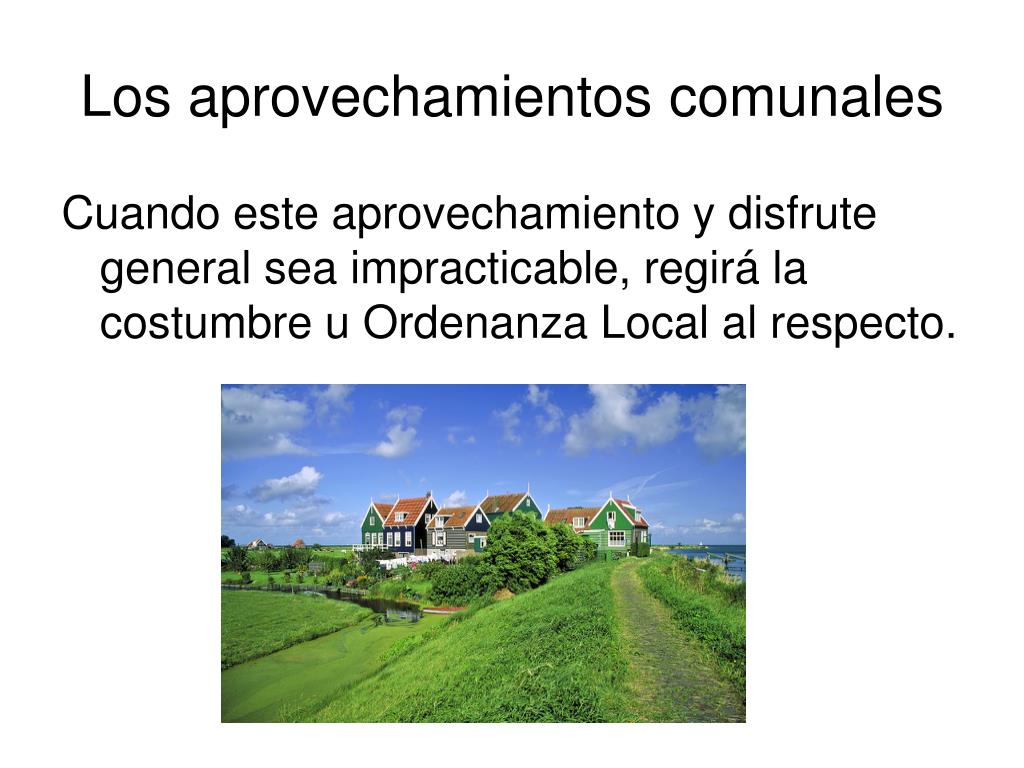 Los aprovechamientos comunales

Cuando este aprovechamiento y disfrute general sea impracticable, regirá la costumbre u Ordenanza Local al respecto.